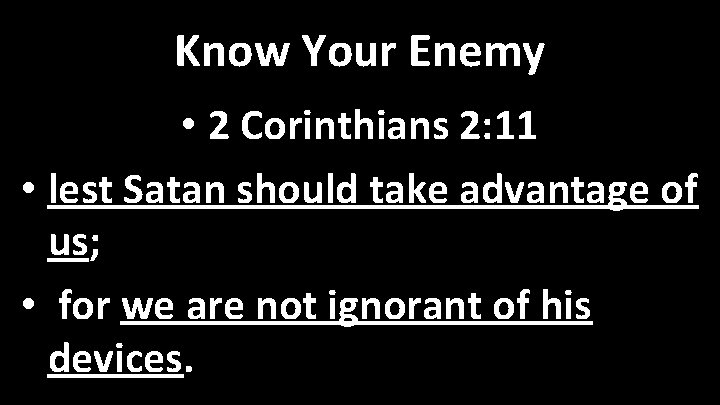 Know Your Enemy

• 2 Corinthians 2:11

• lest Satan should take advantage of us;

• for we are not ignorant of his devices.